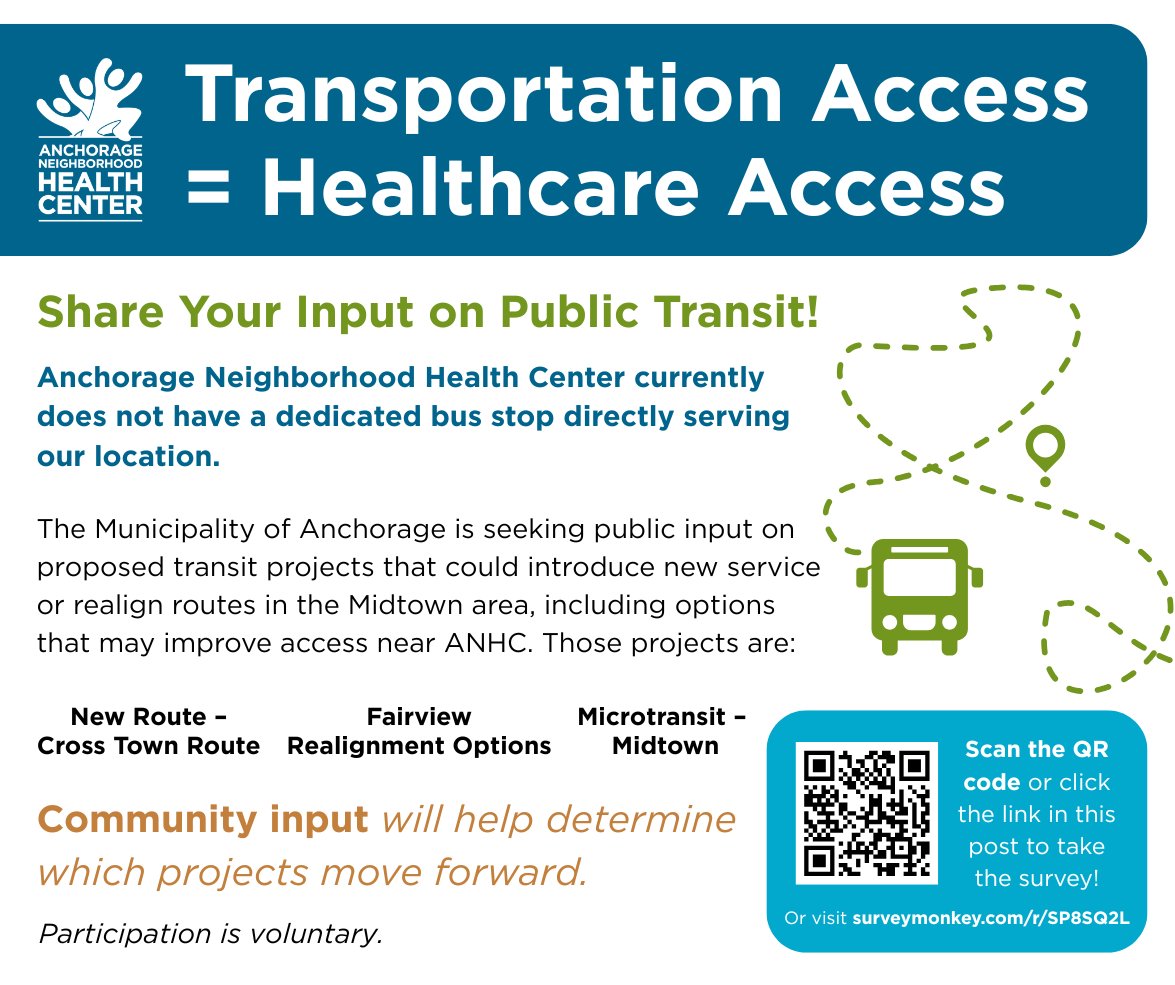 ANCHORAGE NEIGHBORHOOD HEALTH CENTER

Transportation Access = Healthcare Access

Share Your Input on Public Transit!

Anchorage Neighborhood Health Center currently does not have a dedicated bus stop directly serving our location.

The Municipality of Anchorage is seeking public input on proposed transit projects that could introduce new service or realign routes in the Midtown area, including options that may improve access near ANHC. Those projects are:

New Route – Cross Town Route

Fairview Realignment Options

Microtransit – Midtown

Community input will help determine which projects move forward.

Participation is voluntary.

Scan the QR code or click the link in this post to take the survey!

Or visit surveymonkey.com/r/SP8SQ2L